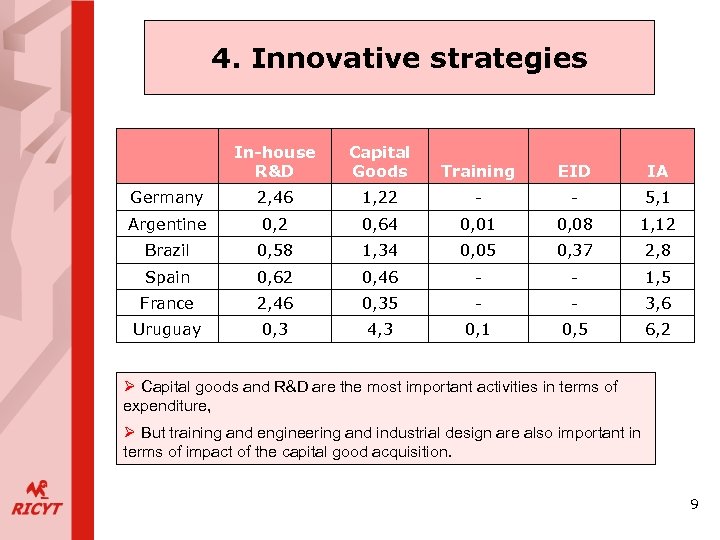 4. Innovative strategies

|  | In-house R&D | Capital Goods | Training | EID | IA |
|---|---|---|---|---|---|
| Germany | 2,46 | 1,22 | - | - | 5,1 |
| Argentine | 0,2 | 0,64 | 0,01 | 0,08 | 1,12 |
| Brazil | 0,58 | 1,34 | 0,05 | 0,37 | 2,8 |
| Spain | 0,62 | 0,46 | - | - | 1,5 |
| France | 2,46 | 0,35 | - | - | 3,6 |
| Uruguay | 0,3 | 4,3 | 0,1 | 0,5 | 6,2 |

➢ Capital goods and R&D are the most important activities in terms of expenditure,

➢ But training and engineering and industrial design are also important in terms of impact of the capital good acquisition.

RICYT

9